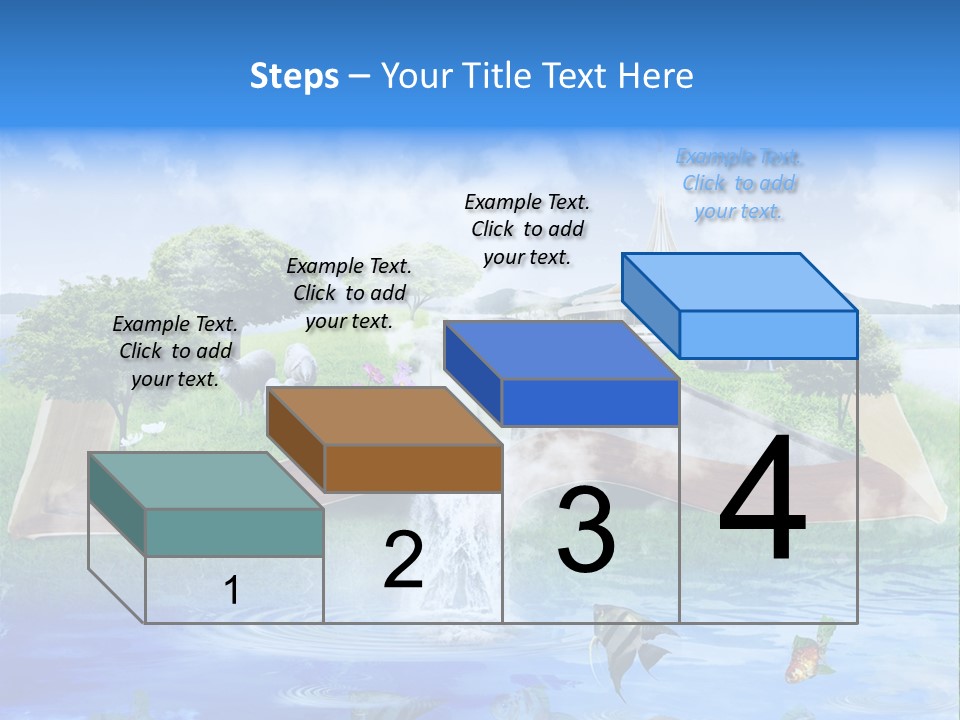 Steps – Your Title Text Here

Example Text. Click to add your text.

Example Text. Click to add your text.

Example Text. Click to add your text.

Example Text. Click to add your text.

1

2

3

4